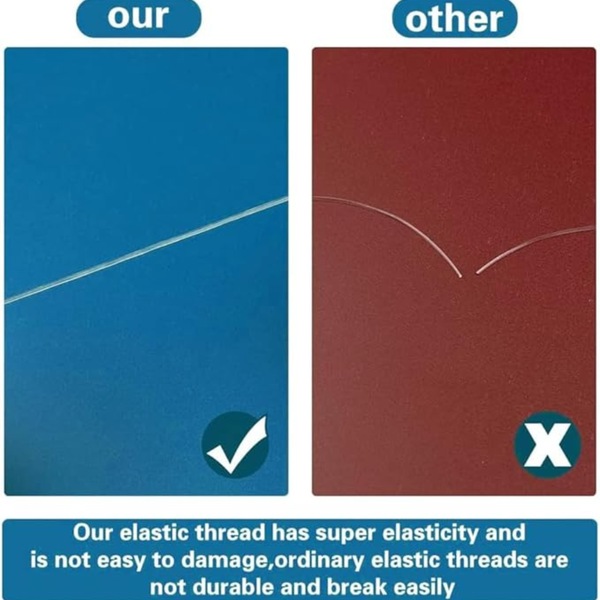 our

other

Our elastic thread has super elasticity and is not easy to damage,ordinary elastic threads are not durable and break easily